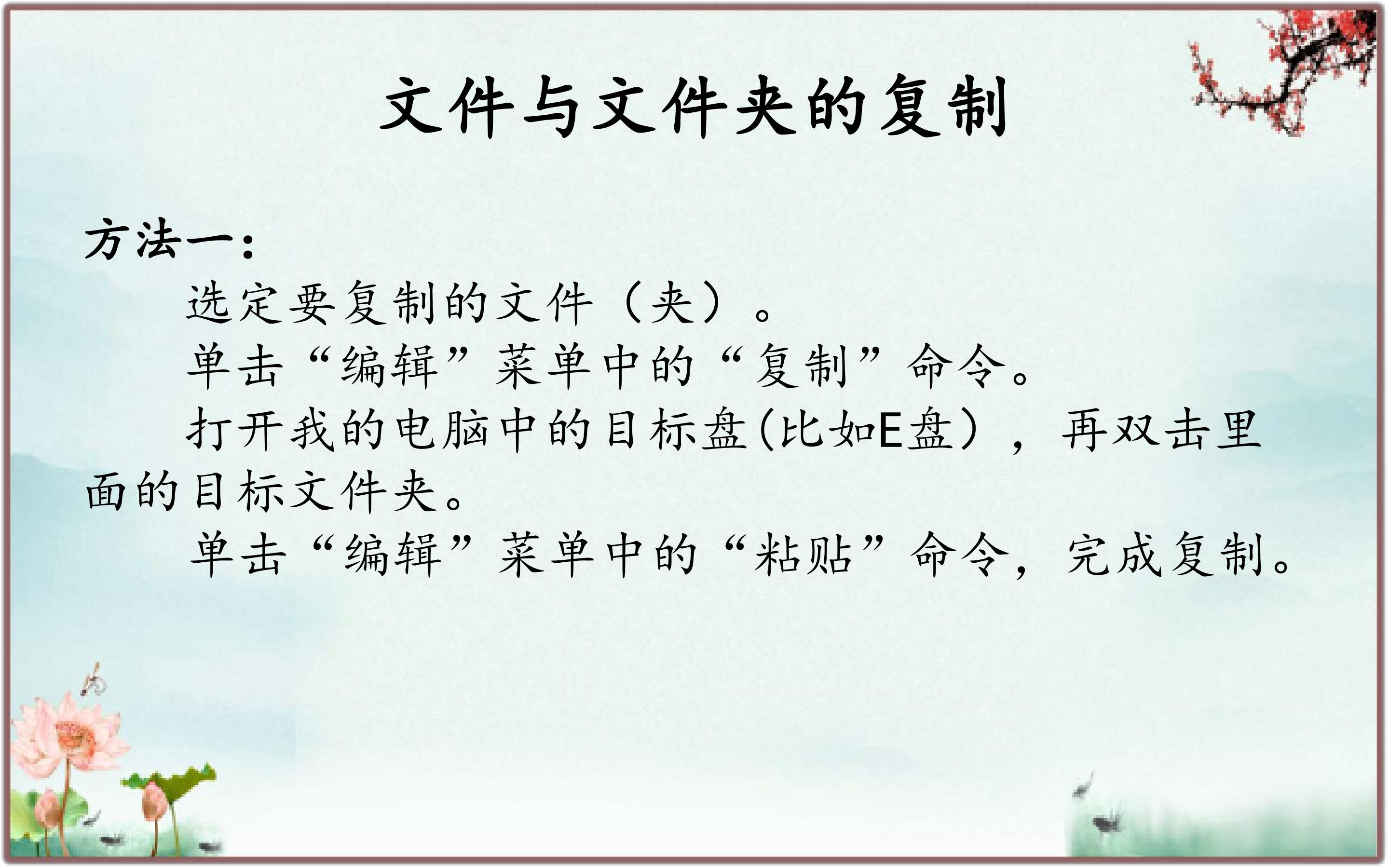 文件与文件夹的复制

方法一：

选定要复制的文件（夹）。

单击“编辑”菜单中的“复制”命令。

打开我的电脑中的目标盘(比如E盘），再双击里面的目标文件夹。

单击“编辑”菜单中的“粘贴”命令，完成复制。